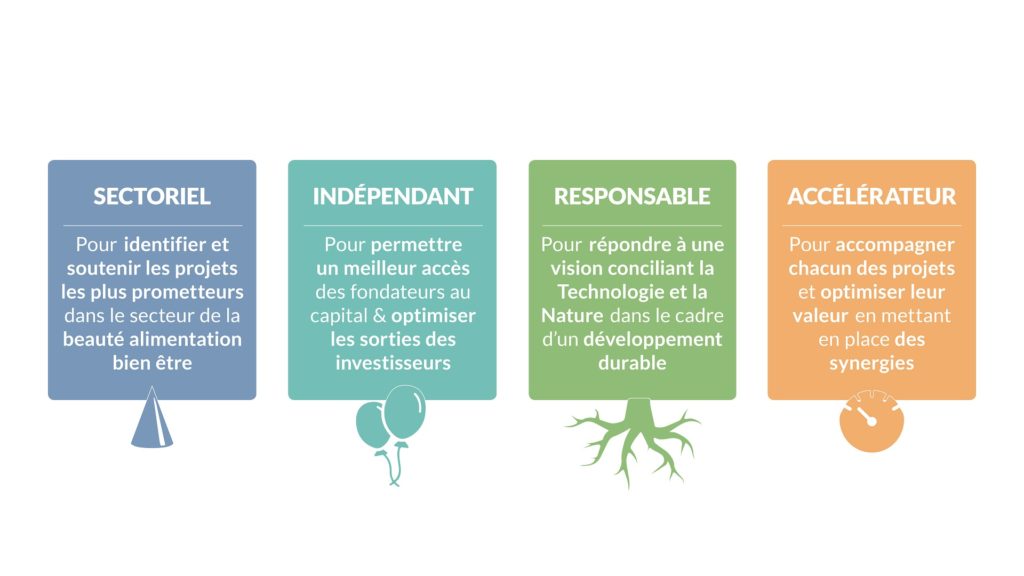 SECTORIEL

Pour identifier et soutenir les projets les plus prometteurs dans le secteur de la beauté alimentation bien être

INDÉPENDANT

Pour permettre un meilleur accès des fondateurs au capital & optimiser les sorties des investisseurs

RESPONSABLE

Pour répondre à une vision conciliant la Technologie et la Nature dans le cadre d'un développement durable

ACCÉLÉRATEUR

Pour accompagner chacun des projets et optimiser leur valeur en mettant en place des synergies